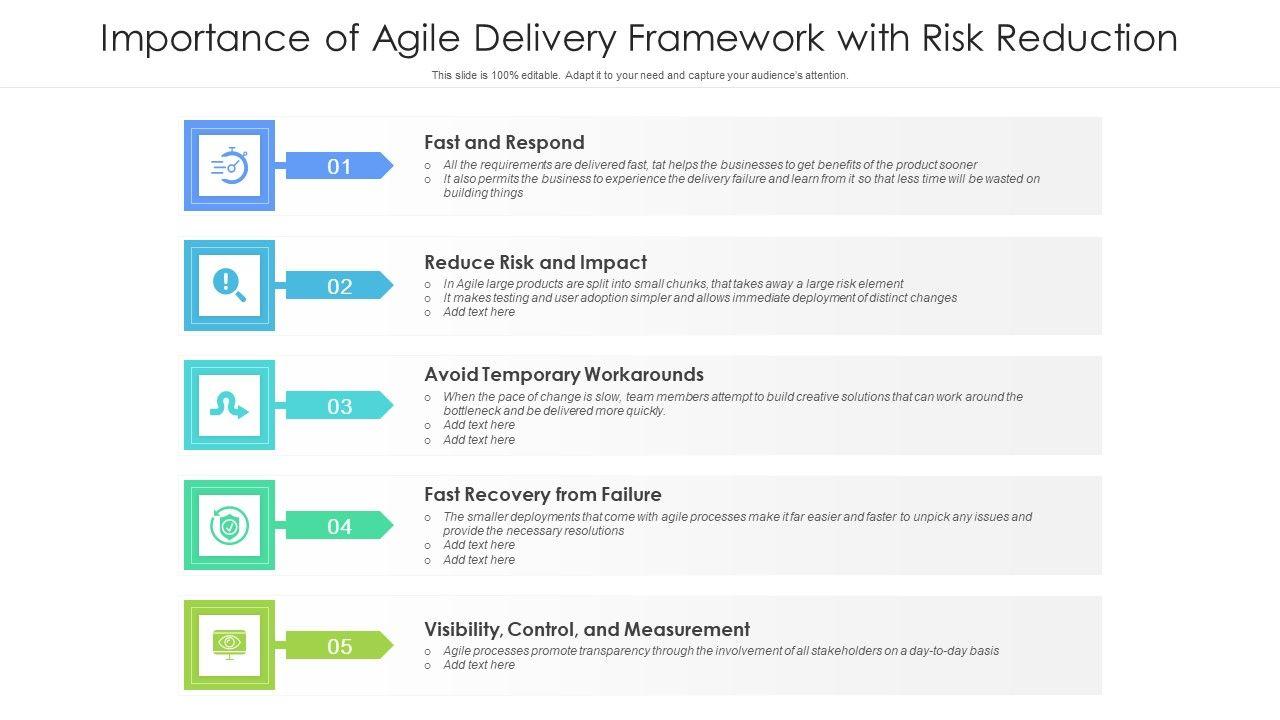 Importance of Agile Delivery Framework with Risk Reduction

This slide is 100% editable. Adapt it to your need and capture your audience's attention.

01

Fast and Respond
o All the requirements are delivered fast, tat helps the businesses to get benefits of the product sooner
o It also permits the business to experience the delivery failure and learn from it so that less time will be wasted on building things

02

Reduce Risk and Impact
o In Agile large products are split into small chunks, that takes away a large risk element
o It makes testing and user adoption simpler and allows immediate deployment of distinct changes
o Add text here

03

Avoid Temporary Workarounds
o When the pace of change is slow, team members attempt to build creative solutions that can work around the bottleneck and be delivered more quickly.
o Add text here
o Add text here

04

Fast Recovery from Failure
o The smaller deployments that come with agile processes make it far easier and faster to unpick any issues and provide the necessary resolutions
o Add text here
o Add text here

05

Visibility, Control, and Measurement
o Agile processes promote transparency through the involvement of all stakeholders on a day-to-day basis
o Add text here